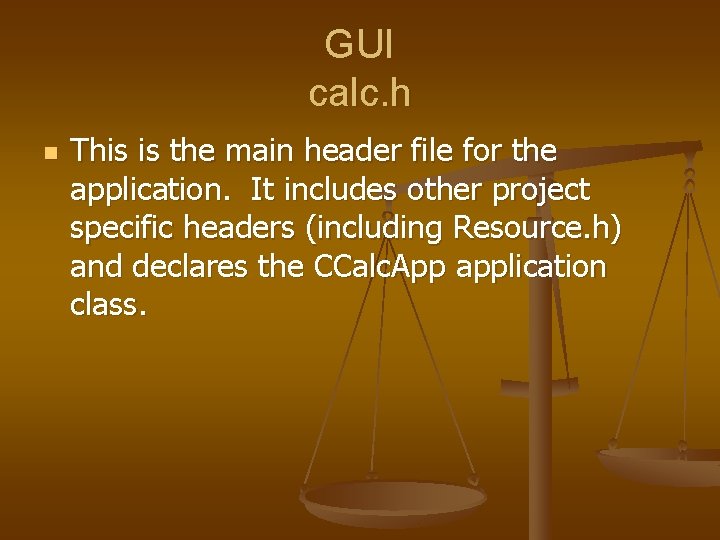 GUI
calc.h

This is the main header file for the application.  It includes other project specific headers (including Resource.h) and declares the CCalcApp application class.